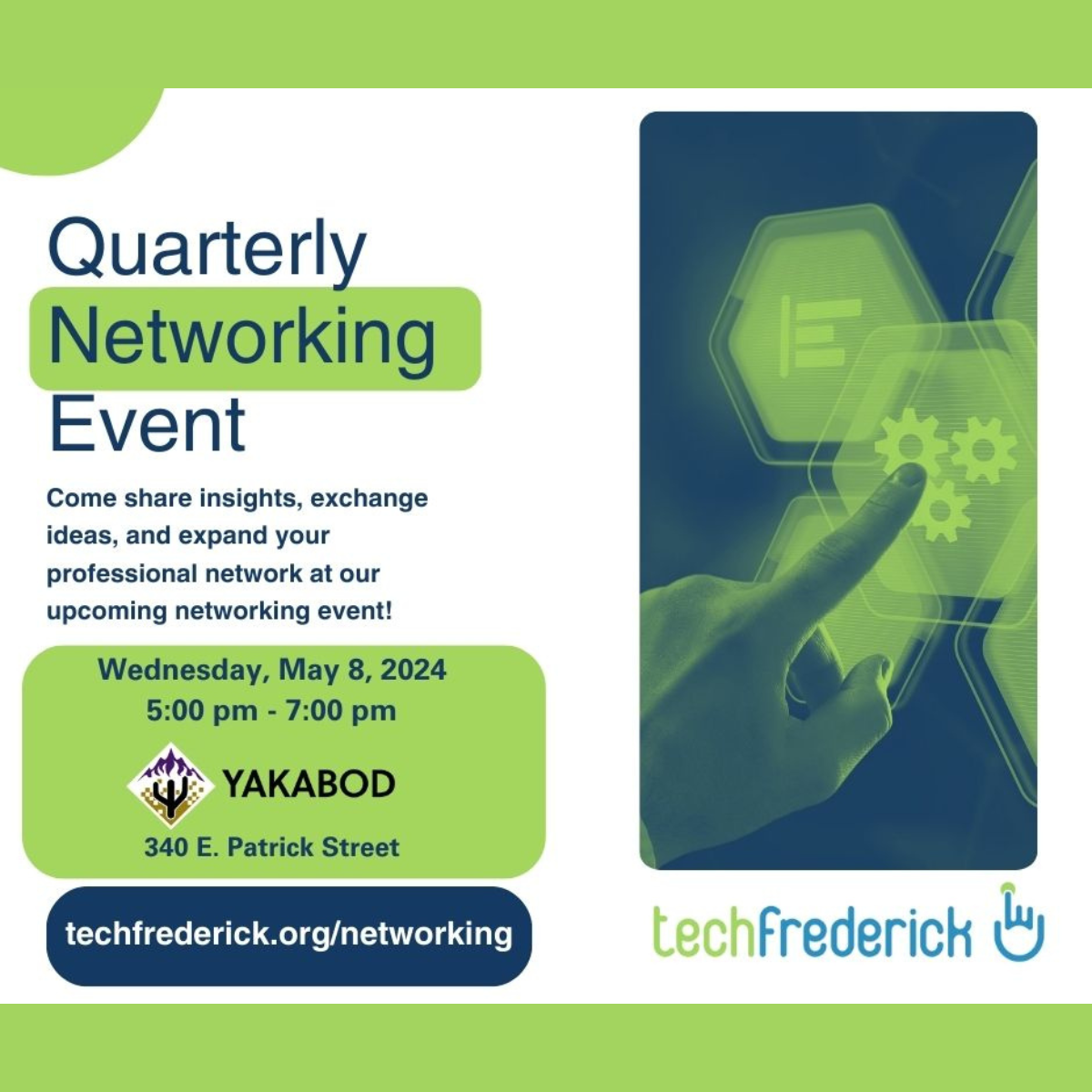 Quarterly Networking Event

Come share insights, exchange ideas, and expand your professional network at our upcoming networking event!

Wednesday, May 8, 2024
5:00 pm - 7:00 pm

YAKABOD

340 E. Patrick Street

techfrederick.org/networking

techfrederick